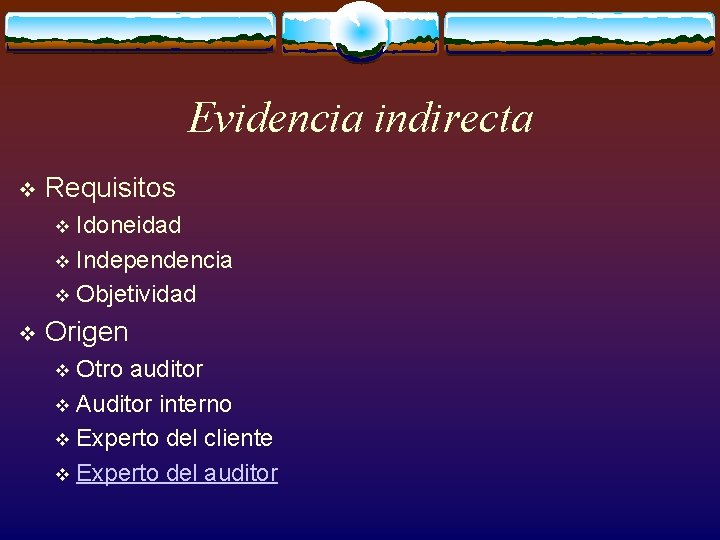 Evidencia indirecta

❖ Requisitos
❖ Idoneidad
❖ Independencia
❖ Objetividad
❖ Origen
❖ Otro auditor
❖ Auditor interno
❖ Experto del cliente
❖ Experto del auditor